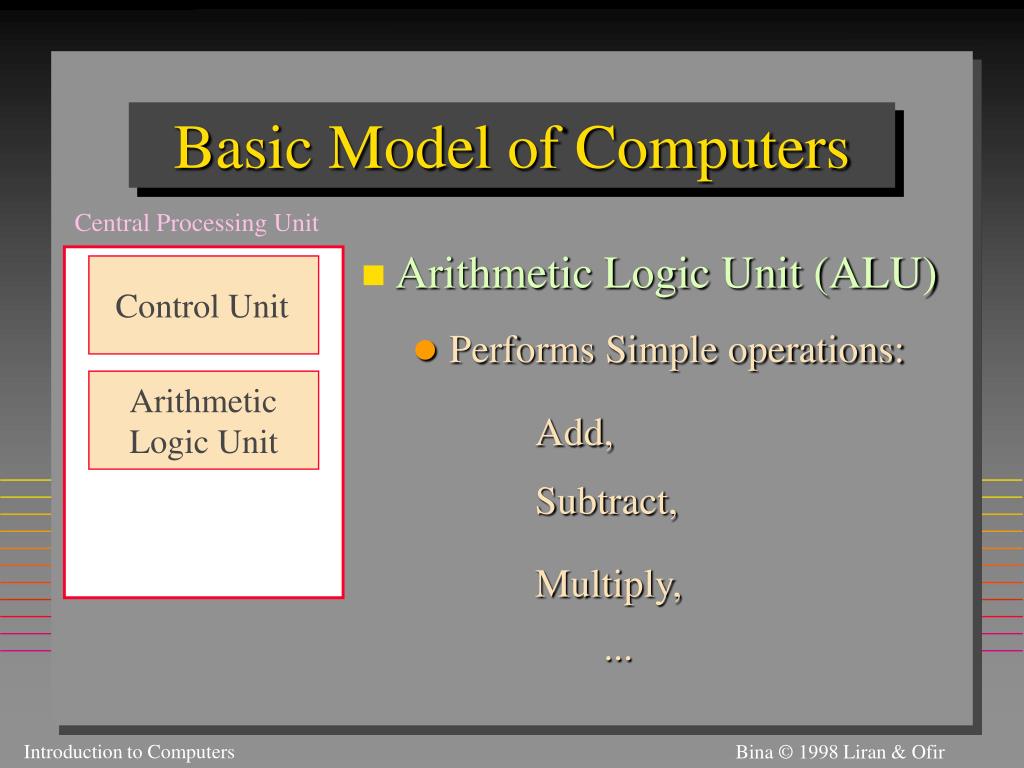 Basic Model of Computers

Central Processing Unit

Control Unit

Arithmetic Logic Unit

Arithmetic Logic Unit (ALU)

Performs Simple operations:

Add,

Subtract,

Multiply,

...

Introduction to Computers

Bina © 1998 Liran & Ofir